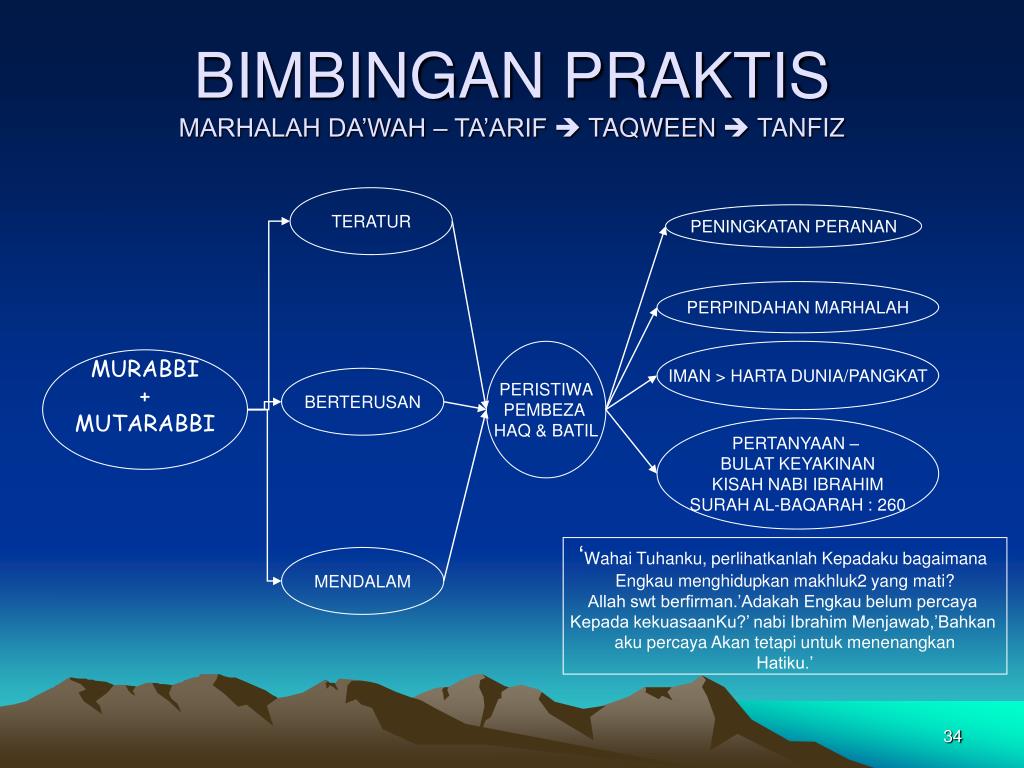 BIMBINGAN PRAKTIS
MARHALAH DA'WAH – TA'ARIF ➔ TAQWEEN ➔ TANFIZ

MURABBI
+
MUTARABBI

TERATUR

BERTERUSAN

MENDALAM

PERISTIWA PEMBEZA HAQ & BATIL

PENINGKATAN PERANAN

PERPINDAHAN MARHALAH

IMAN > HARTA DUNIA/PANGKAT

PERTANYAAN –
BULAT KEYAKINAN
KISAH NABI IBRAHIM
SURAH AL-BAQARAH : 260

'Wahai Tuhanku, perlihatkanlah Kepadaku bagaimana Engkau menghidupkan makhluk2 yang mati?
Allah swt berfirman.'Adakah Engkau belum percaya Kepada kekuasaanKu?' nabi Ibrahim Menjawab,'Bahkan aku percaya Akan tetapi untuk menenangkan Hatiku.'

34